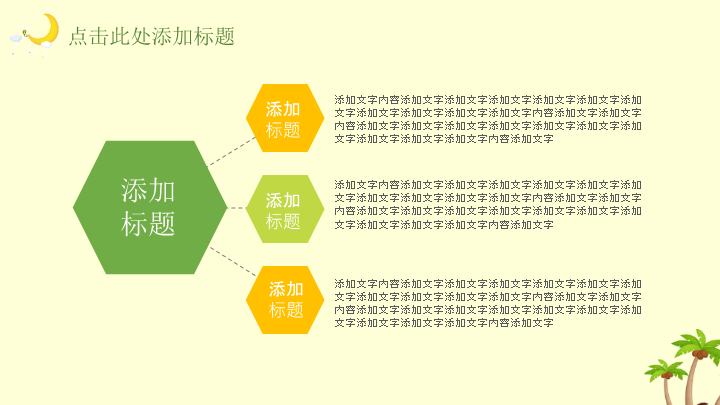 点击此处添加标题

添加标题

添加标题

添加文字内容添加文字添加文字添加文字添加文字添加文字添加文字添加文字添加文字添加文字添加文字内容添加文字添加文字内容添加文字添加文字添加文字添加文字添加文字添加文字添加文字添加文字添加文字添加文字内容添加文字

添加标题

添加文字内容添加文字添加文字添加文字添加文字添加文字添加文字添加文字添加文字添加文字添加文字内容添加文字添加文字内容添加文字添加文字添加文字添加文字添加文字添加文字添加文字添加文字添加文字添加文字内容添加文字

添加标题

添加文字内容添加文字添加文字添加文字添加文字添加文字添加文字添加文字添加文字添加文字添加文字内容添加文字添加文字内容添加文字添加文字添加文字添加文字添加文字添加文字添加文字添加文字添加文字添加文字内容添加文字